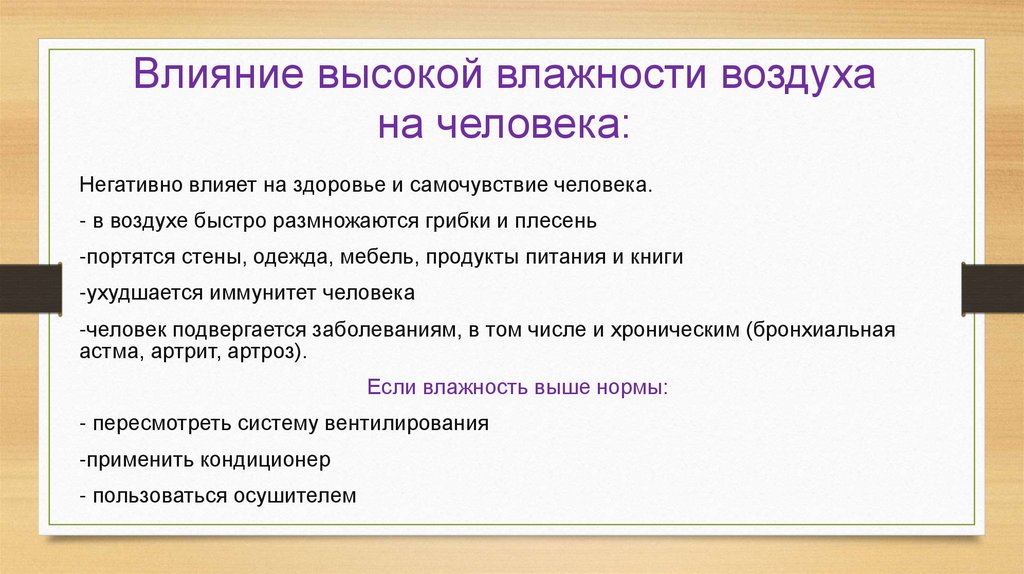 Влияние высокой влажности воздуха на человека:

Негативно влияет на здоровье и самочувствие человека.

- в воздухе быстро размножаются грибки и плесень

-портятся стены, одежда, мебель, продукты питания и книги

-ухудшается иммунитет человека

-человек подвергается заболеваниям, в том числе и хроническим (бронхиальная астма, артрит, артроз).

Если влажность выше нормы:

- пересмотреть систему вентилирования

-применить кондиционер

- пользоваться осушителем